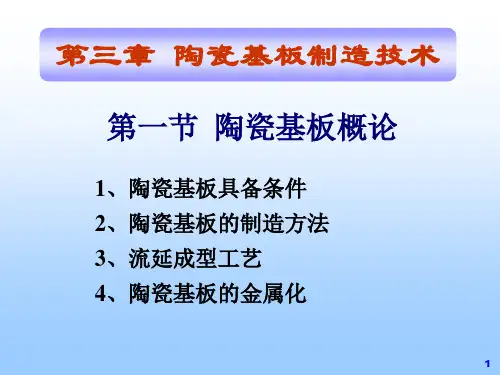 第三章 陶瓷基板制造技术

第一节 陶瓷基板概论

1、陶瓷基板具备条件
2、陶瓷基板的制造方法
3、流延成型工艺
4、陶瓷基板的金属化

1